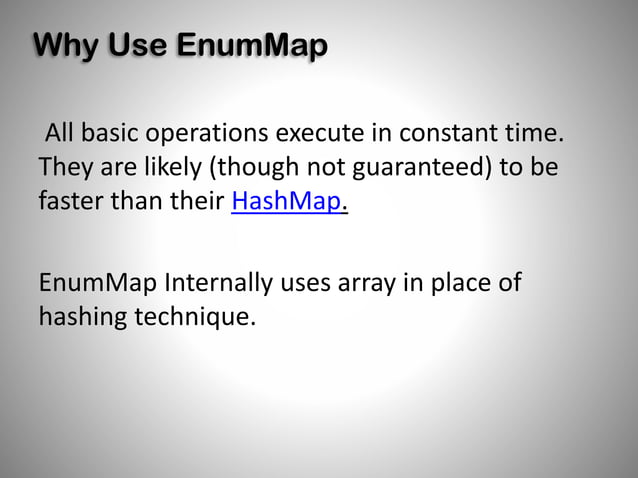 Why Use EnumMap

All basic operations execute in constant time. They are likely (though not guaranteed) to be faster than their HashMap.

EnumMap Internally uses array in place of hashing technique.